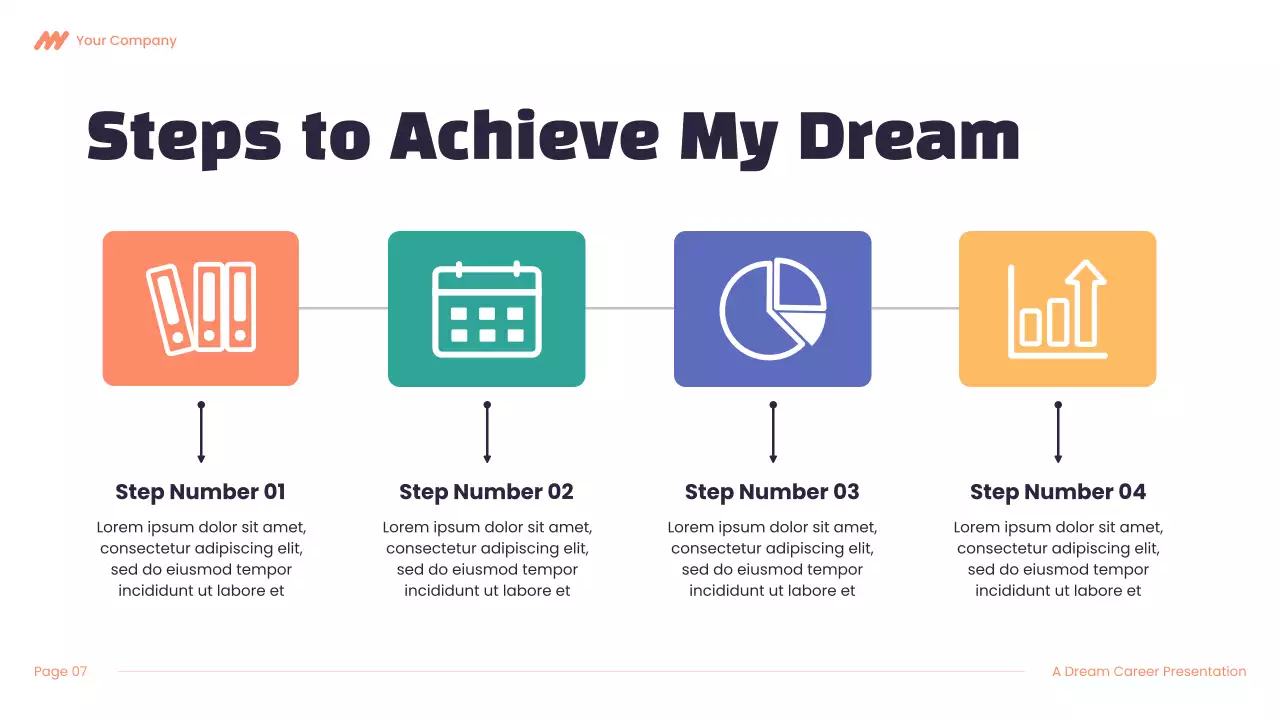 Your Company

Steps to Achieve My Dream

Step Number 01

Lorem ipsum dolor sit amet, consectetur adipiscing elit, sed do eiusmod tempor incididunt ut labore et

Step Number 02

Lorem ipsum dolor sit amet, consectetur adipiscing elit, sed do eiusmod tempor incididunt ut labore et

Step Number 03

Lorem ipsum dolor sit amet, consectetur adipiscing elit, sed do eiusmod tempor incididunt ut labore et

Step Number 04

Lorem ipsum dolor sit amet, consectetur adipiscing elit, sed do eiusmod tempor incididunt ut labore et

Page 07

A Dream Career Presentation